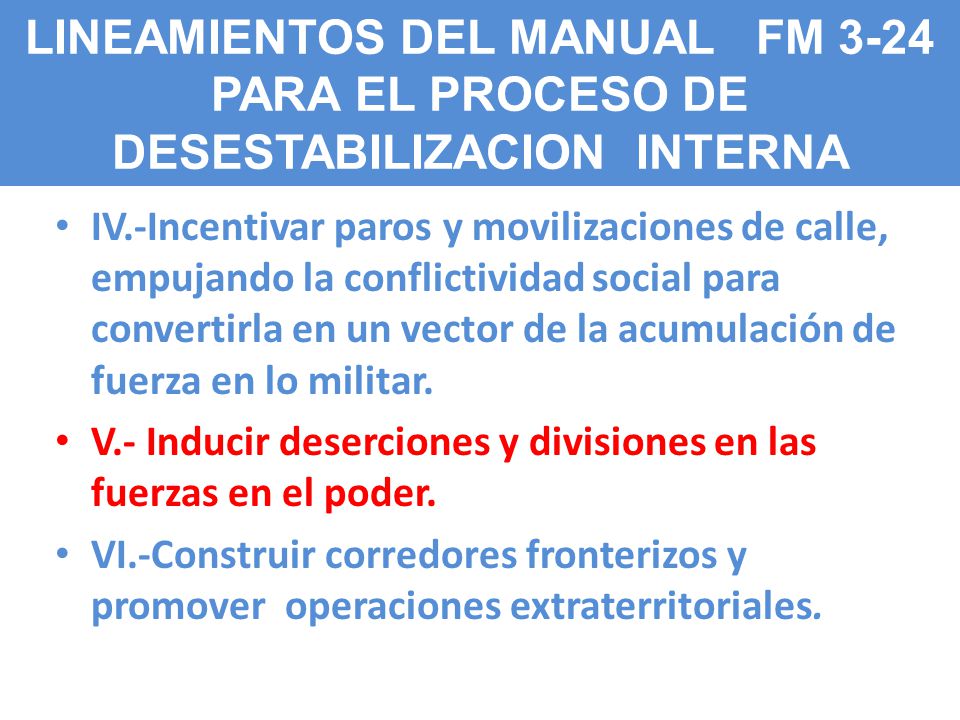 LINEAMIENTOS DEL MANUAL FM 3-24 PARA EL PROCESO DE DESESTABILIZACION INTERNA

• IV.-Incentivar paros y movilizaciones de calle, empujando la conflictividad social para convertirla en un vector de la acumulación de fuerza en lo militar.

• V.- Inducir deserciones y divisiones en las fuerzas en el poder.

• VI.-Construir corredores fronterizos y promover operaciones extraterritoriales.